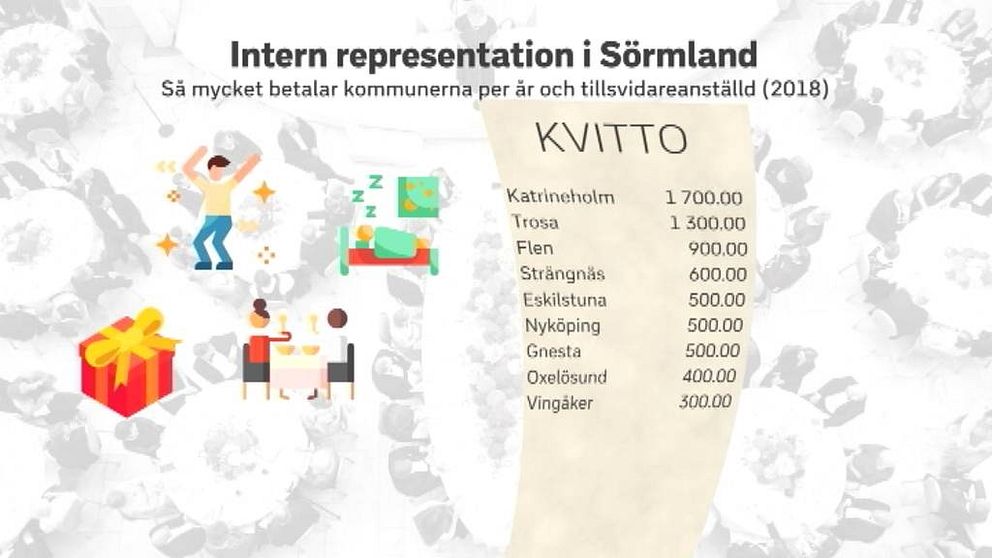 Intern representation i Sörmland
Så mycket betalar kommunerna per år och tillsvidareanställd (2018)

KVITTO

| | |
|---|---|
| Katrineholm | 1 700.00 |
| Trosa | 1 300.00 |
| Flen | 900.00 |
| Strängnäs | 600.00 |
| Eskilstuna | 500.00 |
| Nyköping | 500.00 |
| Gnesta | 500.00 |
| Oxelösund | 400.00 |
| Vingåker | 300.00 |